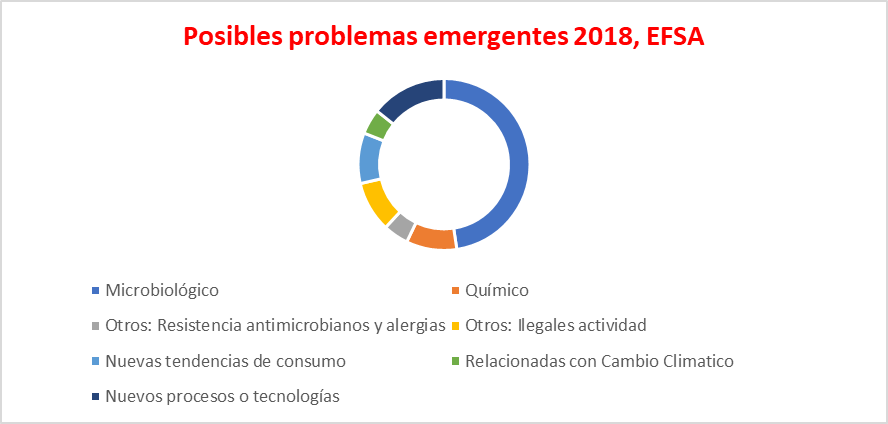 Posibles problemas emergentes 2018, EFSA

Microbiológico
Químico
Otros: Resistencia antimicrobianos y alergias
Otros: Ilegales actividad
Nuevas tendencias de consumo
Relacionadas con Cambio Climatico
Nuevos procesos o tecnologías